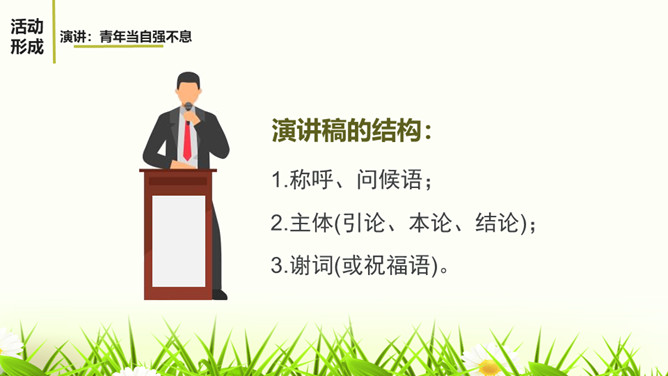 活动形成

演讲：青年当自强不息

演讲稿的结构：

1.称呼、问候语；

2.主体(引论、本论、结论)；

3.谢词(或祝福语)。